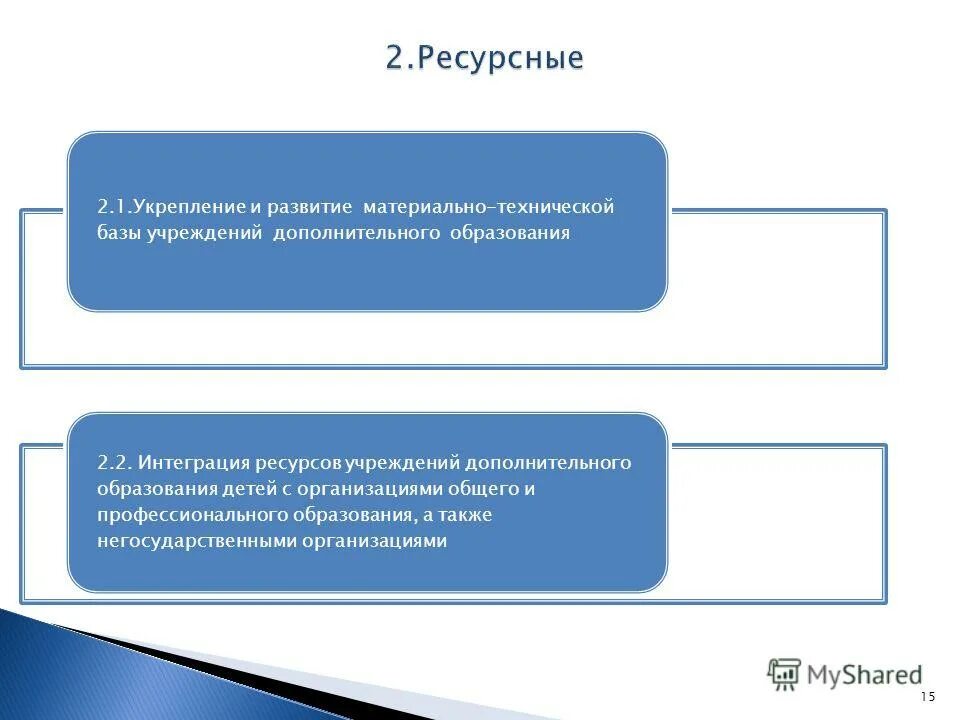 2.Ресурсные

2.1.Укрепление и развитие материально-технической базы учреждений дополнительного образования

2.2. Интеграция ресурсов учреждений дополнительного образования детей с организациями общего и профессионального образования, а также негосударственными организациями

MyShared

15